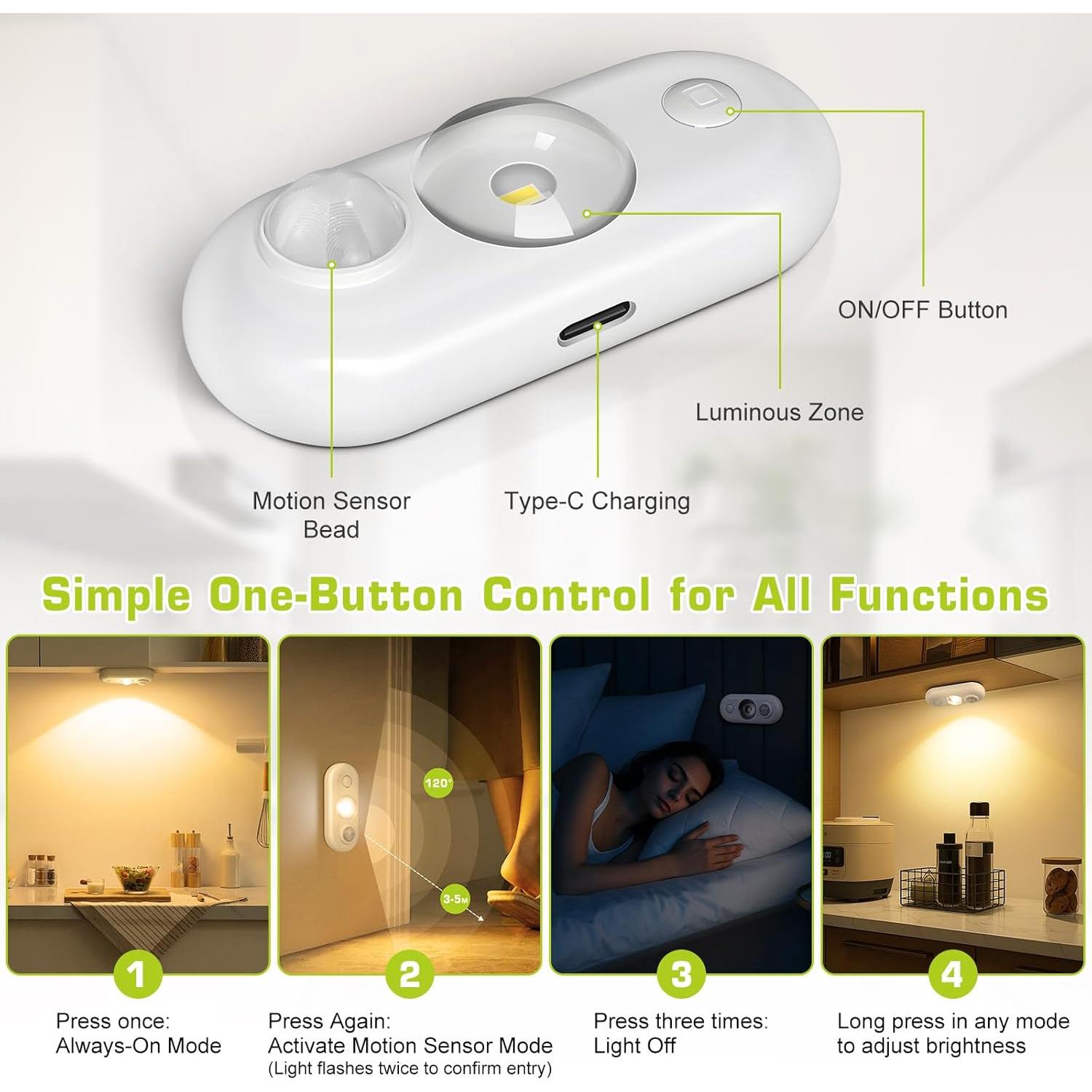 ON/OFF Button

Luminous Zone

Motion Sensor Bead

Type-C Charging

Simple One-Button Control for All Functions

120°

3-5M

1

Press once:
Always-On Mode

2

Press Again:
Activate Motion Sensor Mode
(Light flashes twice to confirm entry)

3

Press three times:
Light Off

4

Long press in any mode to adjust brightness